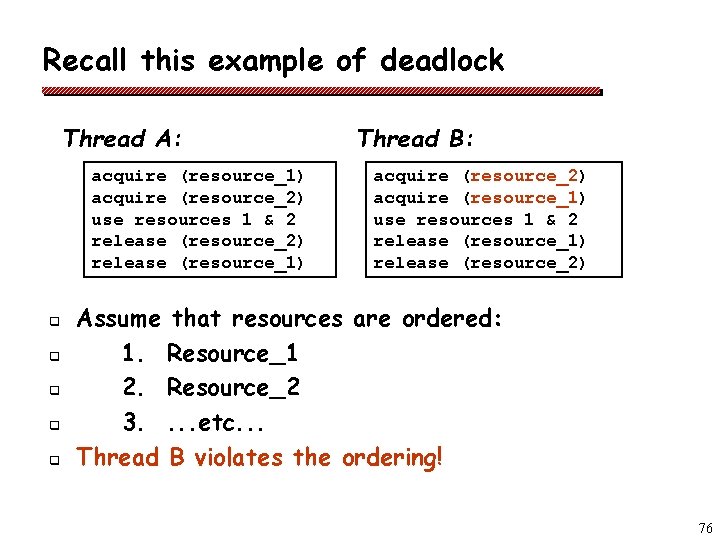 Recall this example of deadlock

Thread A:

acquire (resource_1)
acquire (resource_2)
use resources 1 & 2
release (resource_2)
release (resource_1)

Thread B:

acquire (resource_2)
acquire (resource_1)
use resources 1 & 2
release (resource_1)
release (resource_2)

Assume that resources are ordered:

1. Resource_1

2. Resource_2

3. ...etc...

Thread B violates the ordering!

76